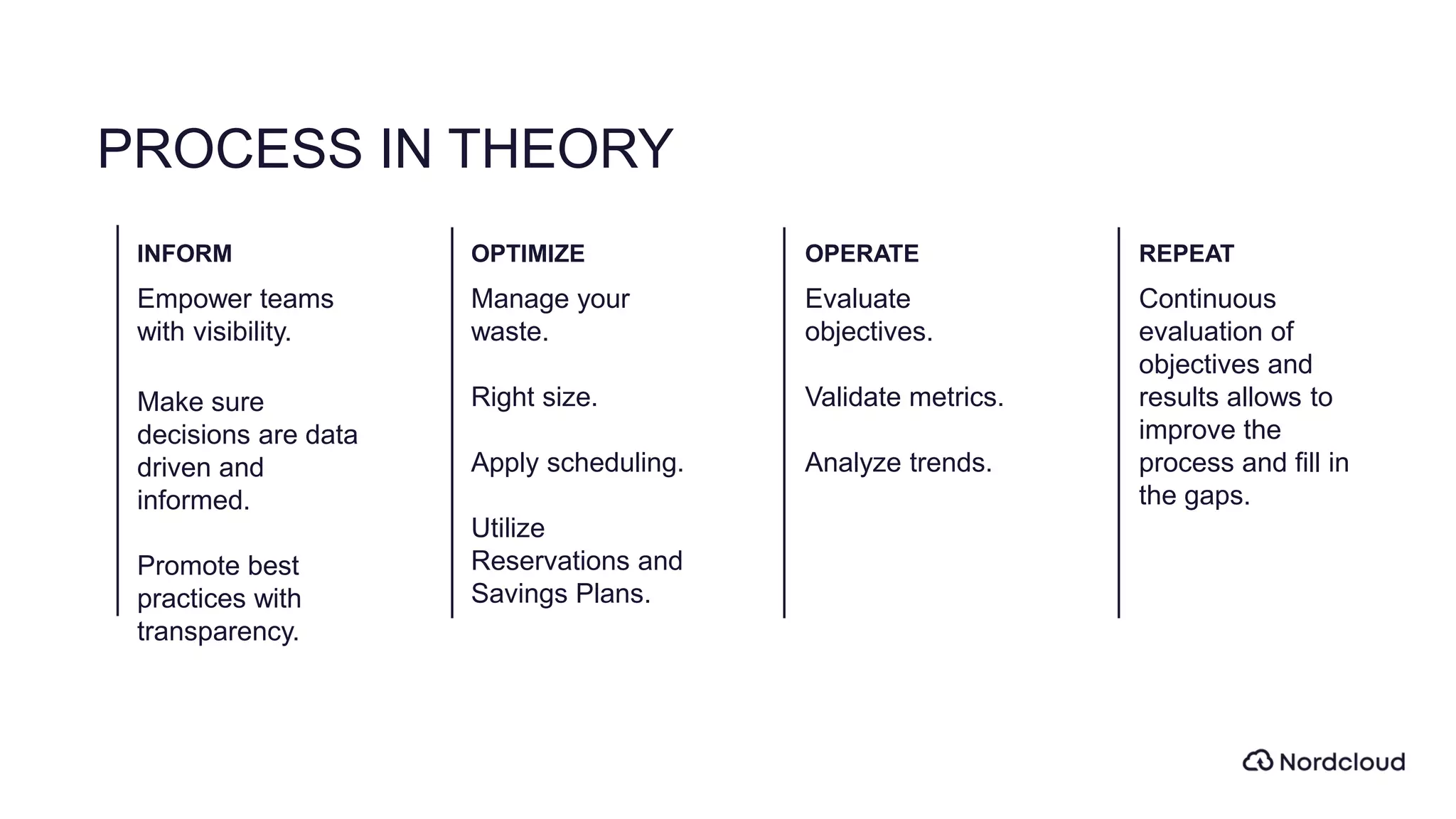 PROCESS IN THEORY

INFORM

Empower teams with visibility.

Make sure decisions are data driven and informed.

Promote best practices with transparency.

OPTIMIZE

Manage your waste.

Right size.

Apply scheduling.

Utilize Reservations and Savings Plans.

OPERATE

Evaluate objectives.

Validate metrics.

Analyze trends.

REPEAT

Continuous evaluation of objectives and results allows to improve the process and fill in the gaps.

Nordcloud